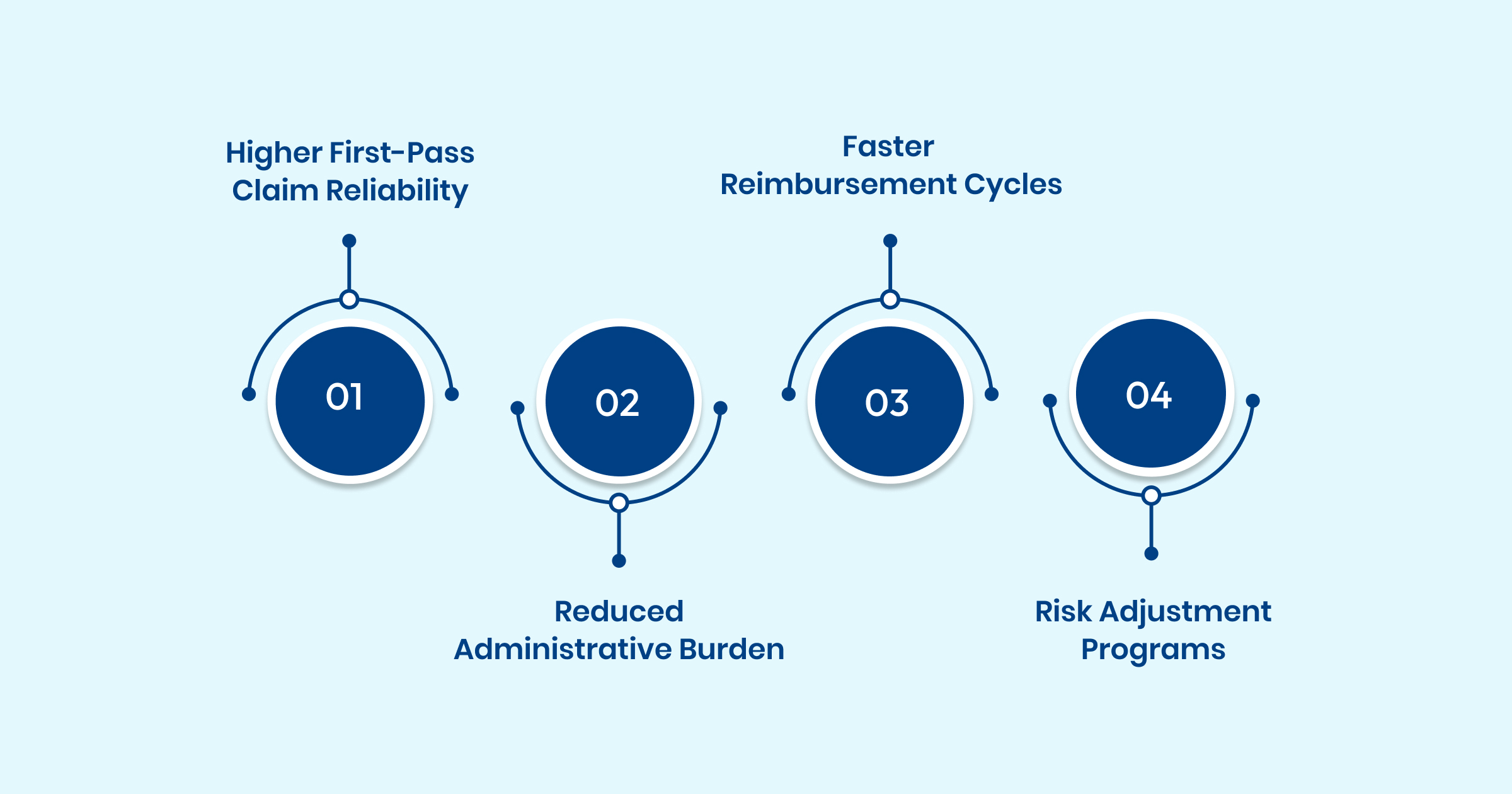 Higher First-Pass Claim Reliability

01

02

Reduced Administrative Burden

Faster Reimbursement Cycles

03

04

Risk Adjustment Programs